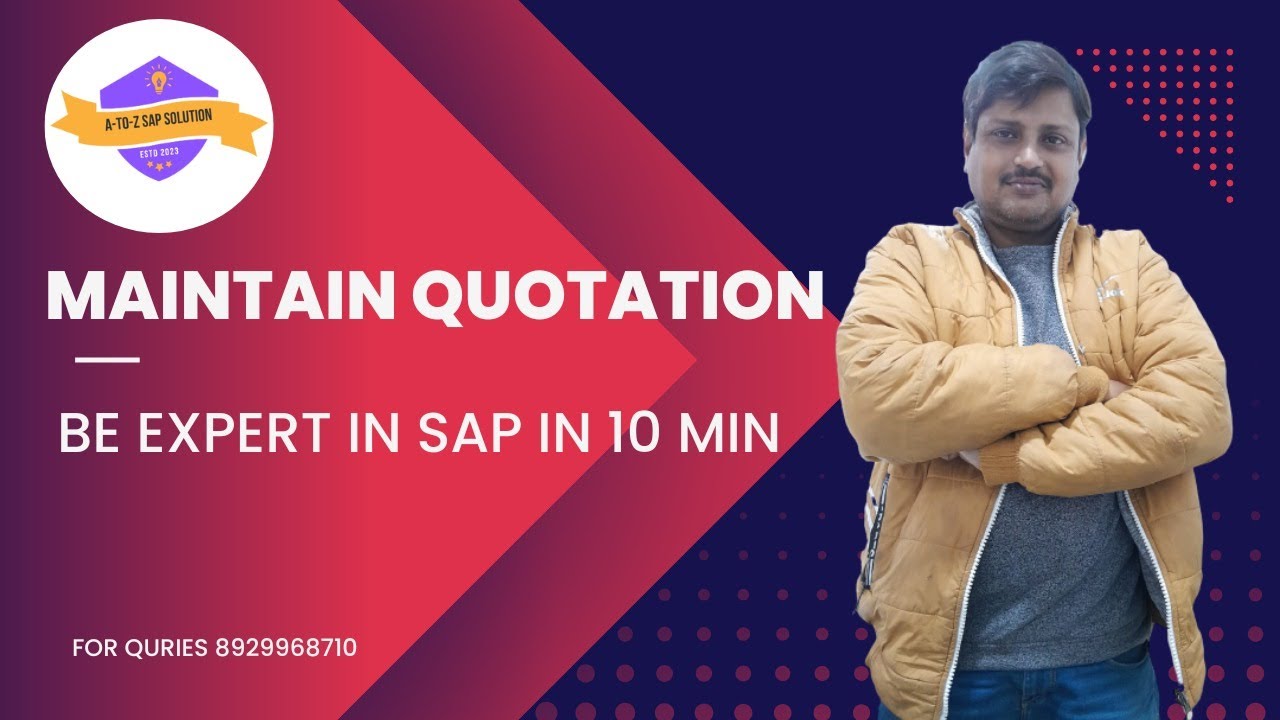 A-TO-Z SAP SOLUTION
ESTD 2023

MAINTAIN QUOTATION

BE EXPERT IN SAP IN 10 MIN

FOR QURIES 8929968710